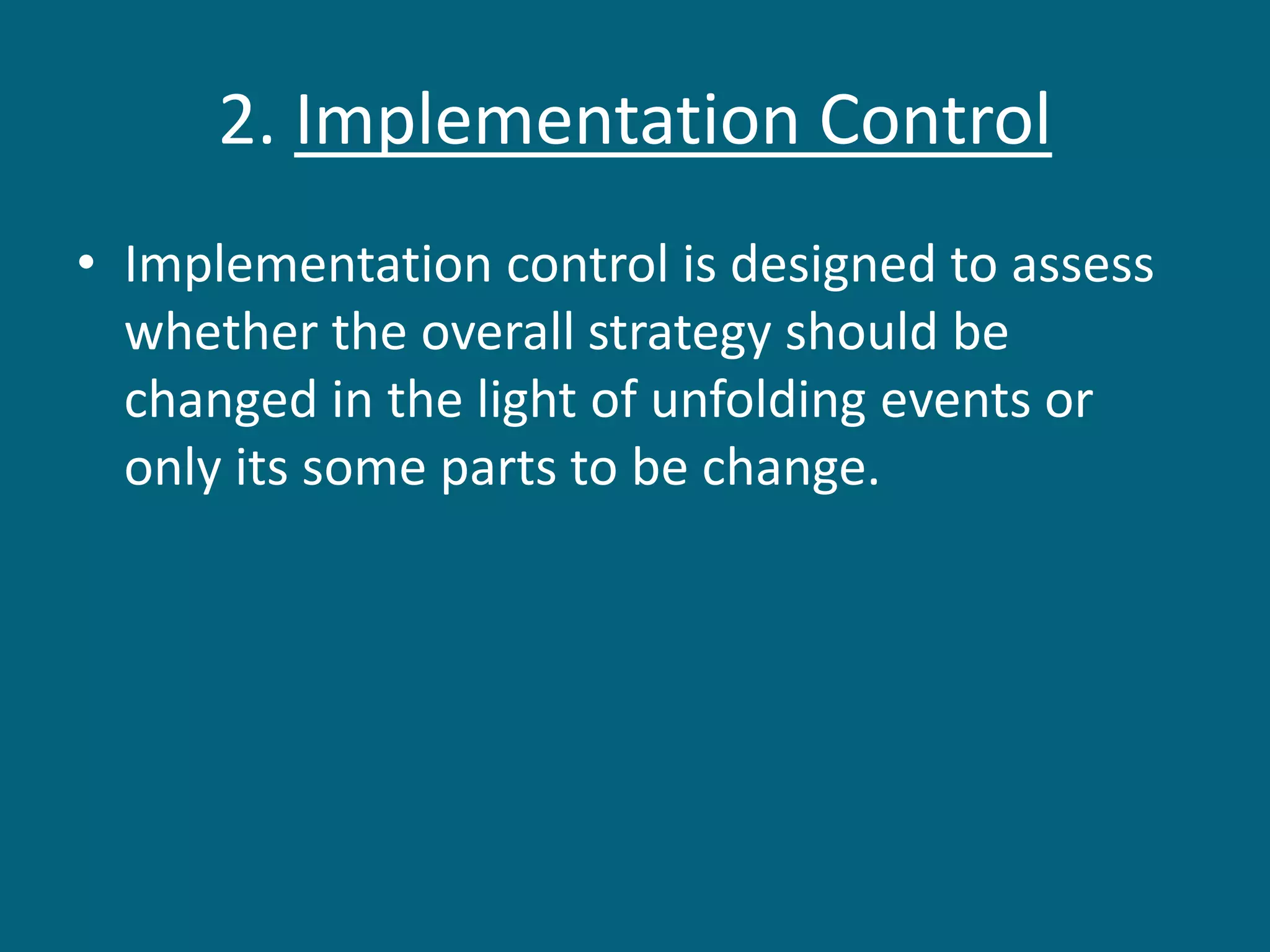 2. Implementation Control

• Implementation control is designed to assess whether the overall strategy should be changed in the light of unfolding events or only its some parts to be change.